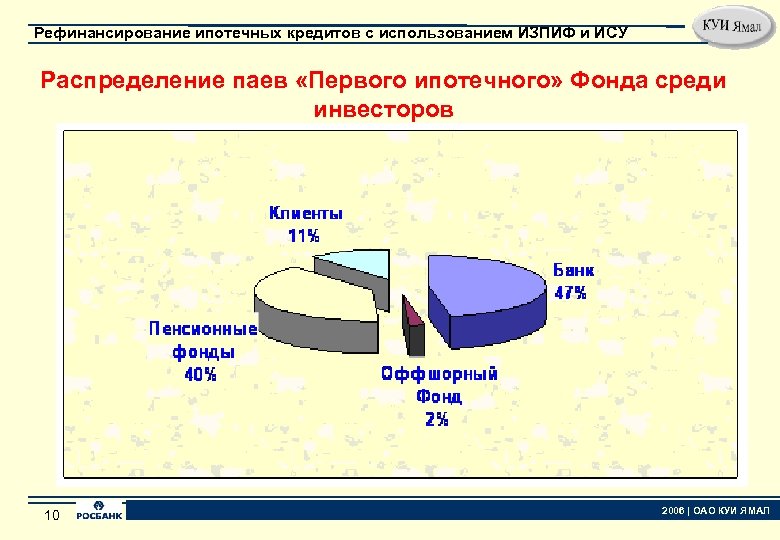 Рефинансирование ипотечных кредитов с использованием ИЗПИФ и ИСУ

КУИ Ямал

Распределение паев «Первого ипотечного» Фонда среди инвесторов

Клиенты 11%

Банк 47%

Пенсионные фонды 40%

Оффшорный Фонд 2%

10

РОСБАНК

2006 | ОАО КУИ ЯМАЛ